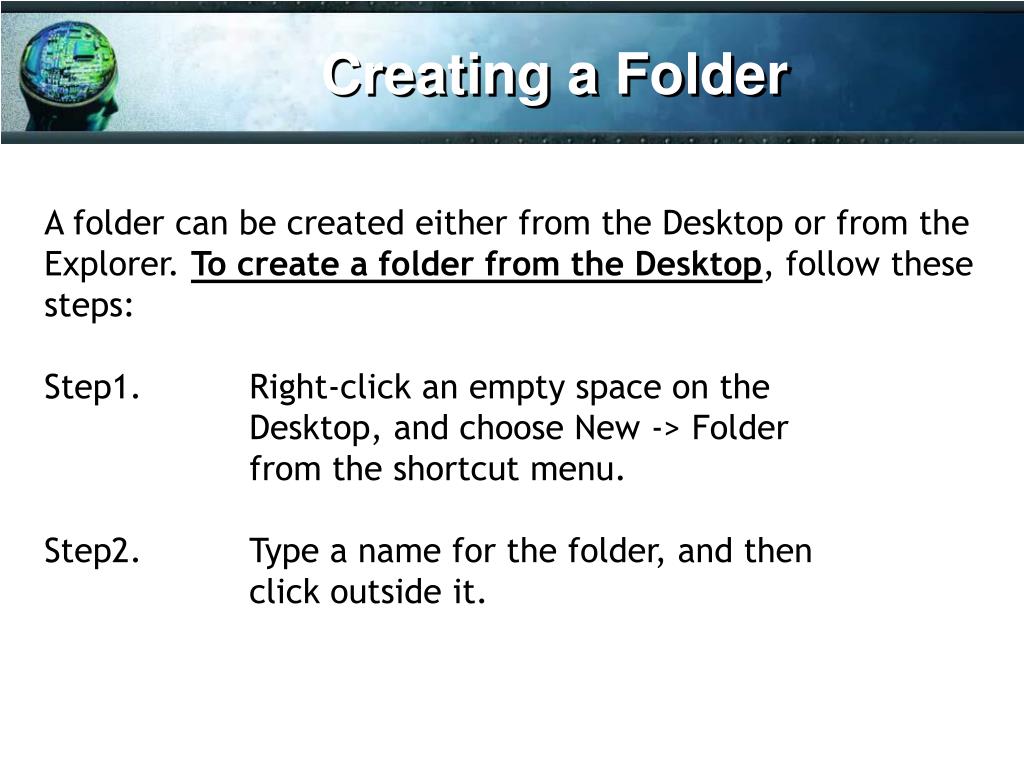 Creating a Folder

A folder can be created either from the Desktop or from the Explorer. To create a folder from the Desktop, follow these steps:

Step1. Right-click an empty space on the Desktop, and choose New -> Folder from the shortcut menu.

Step2. Type a name for the folder, and then click outside it.